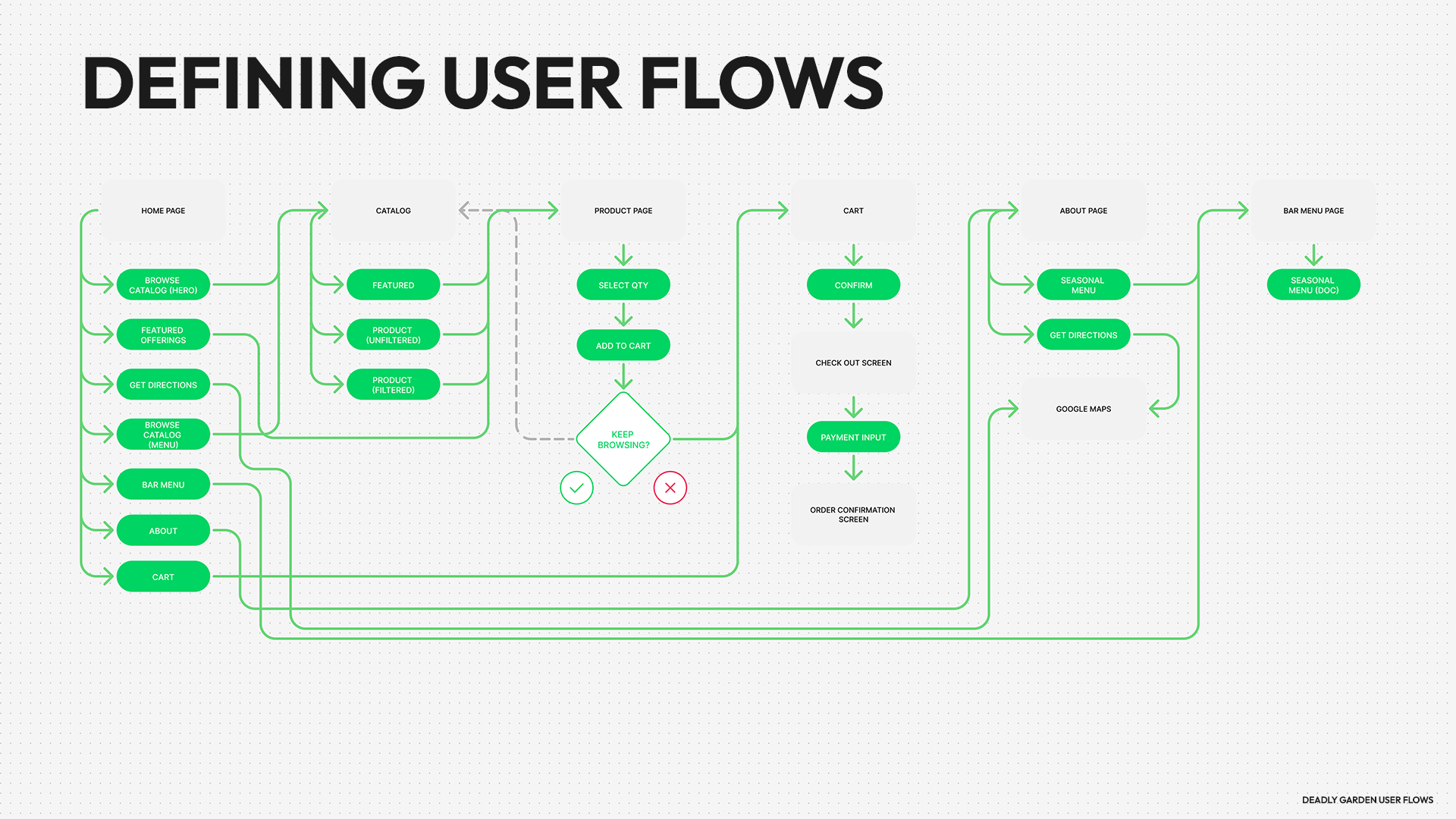 DEFINING USER FLOWS

HOME PAGE

BROWSE CATALOG (HERO)

FEATURED OFFERINGS

GET DIRECTIONS

BROWSE CATALOG (MENU)

BAR MENU

ABOUT

CART

CATALOG

FEATURED

PRODUCT (UNFILTERED)

PRODUCT (FILTERED)

PRODUCT PAGE

SELECT QTY

ADD TO CART

KEEP BROWSING?

CART

CONFIRM

CHECK OUT SCREEN

PAYMENT INPUT

ORDER CONFIRMATION SCREEN

ABOUT PAGE

SEASONAL MENU

GET DIRECTIONS

GOOGLE MAPS

BAR MENU PAGE

SEASONAL MENU (DOC)

DEADLY GARDEN USER FLOWS